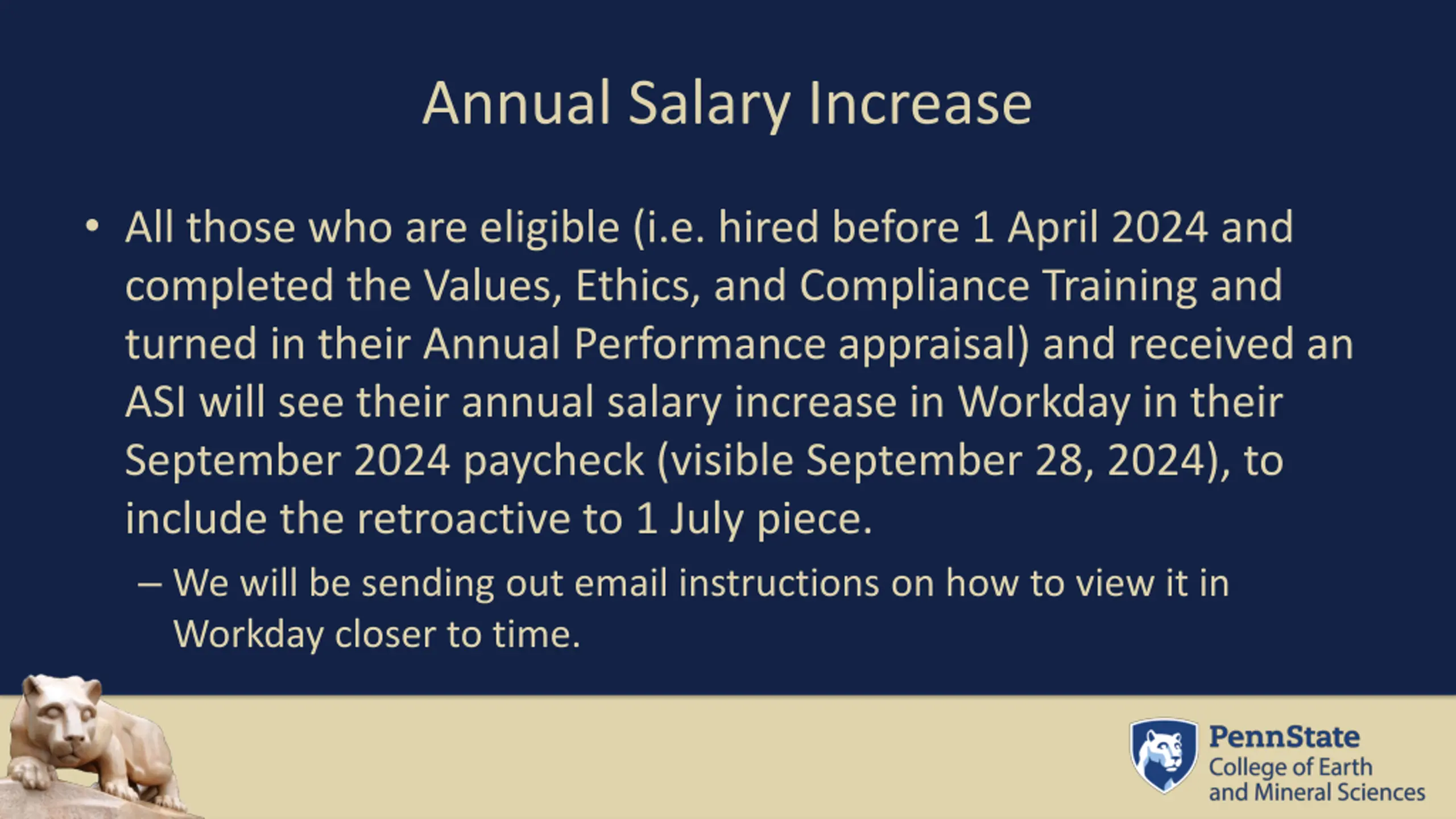 Annual Salary Increase

• All those who are eligible (i.e. hired before 1 April 2024 and completed the Values, Ethics, and Compliance Training and turned in their Annual Performance appraisal) and received an ASI will see their annual salary increase in Workday in their September 2024 paycheck (visible September 28, 2024), to include the retroactive to 1 July piece.

– We will be sending out email instructions on how to view it in Workday closer to time.

PennState
College of Earth and Mineral Sciences